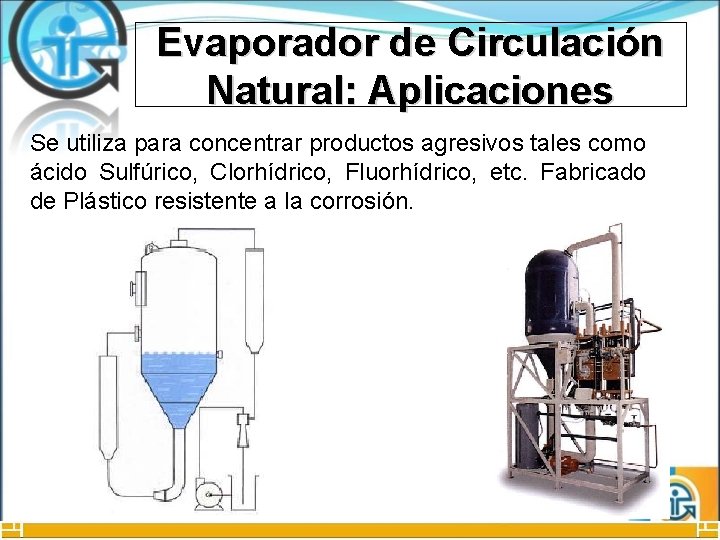 Evaporador de Circulación Natural: Aplicaciones

Se utiliza para concentrar productos agresivos tales como ácido Sulfúrico, Clorhídrico, Fluorhídrico, etc. Fabricado de Plástico resistente a la corrosión.